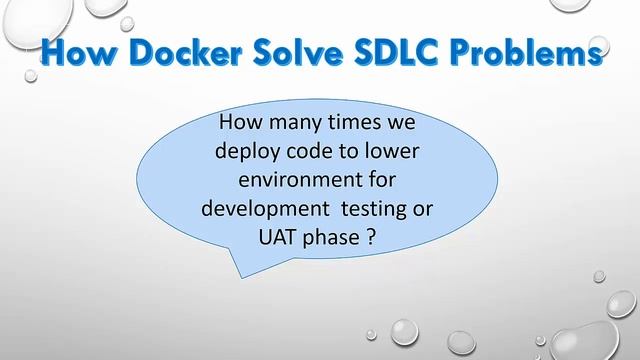 How Docker Solve SDLC Problems

How many times we deploy code to lower environment for development  testing or UAT phase ?